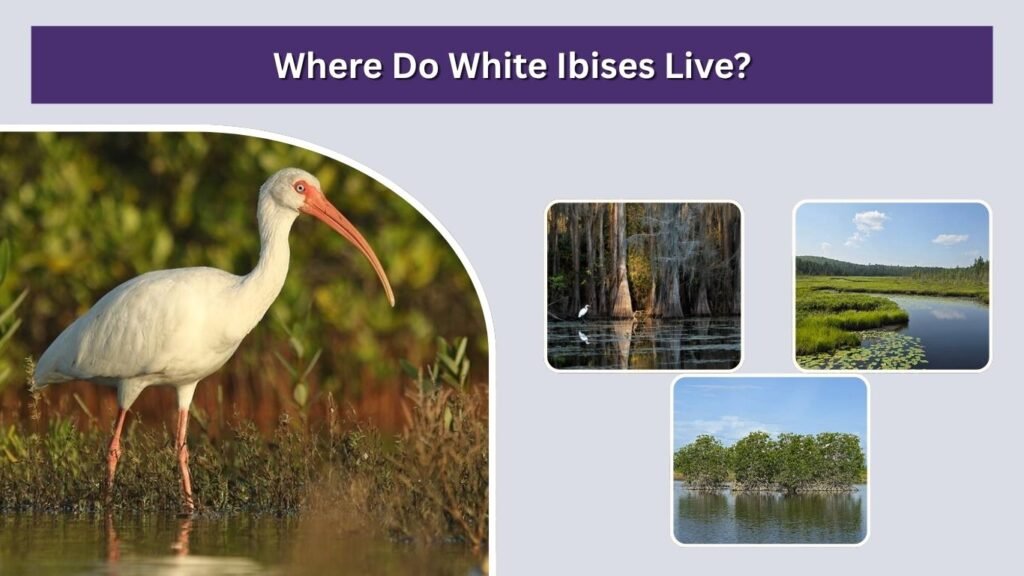 Where Do White Ibises Live?